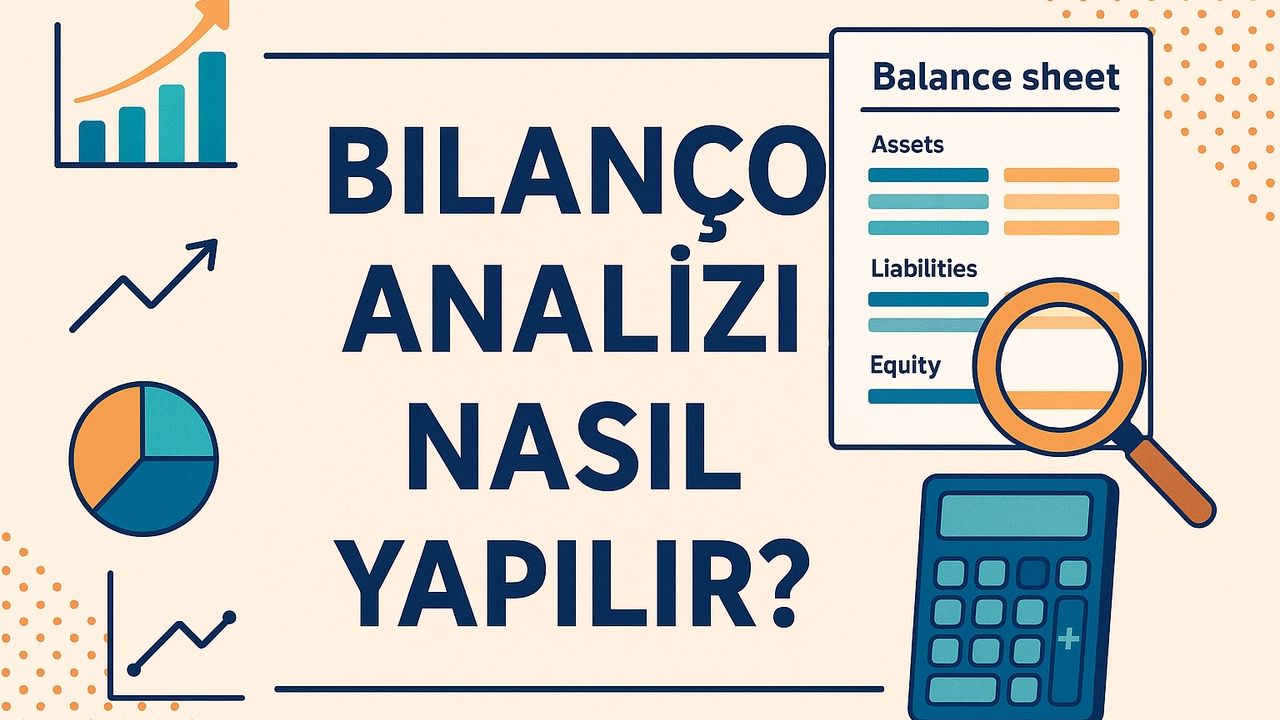 BILANÇO
ANALİZI
NASIL
YAPILIR?

Balance sheet

Assets

Liabilities

Equity